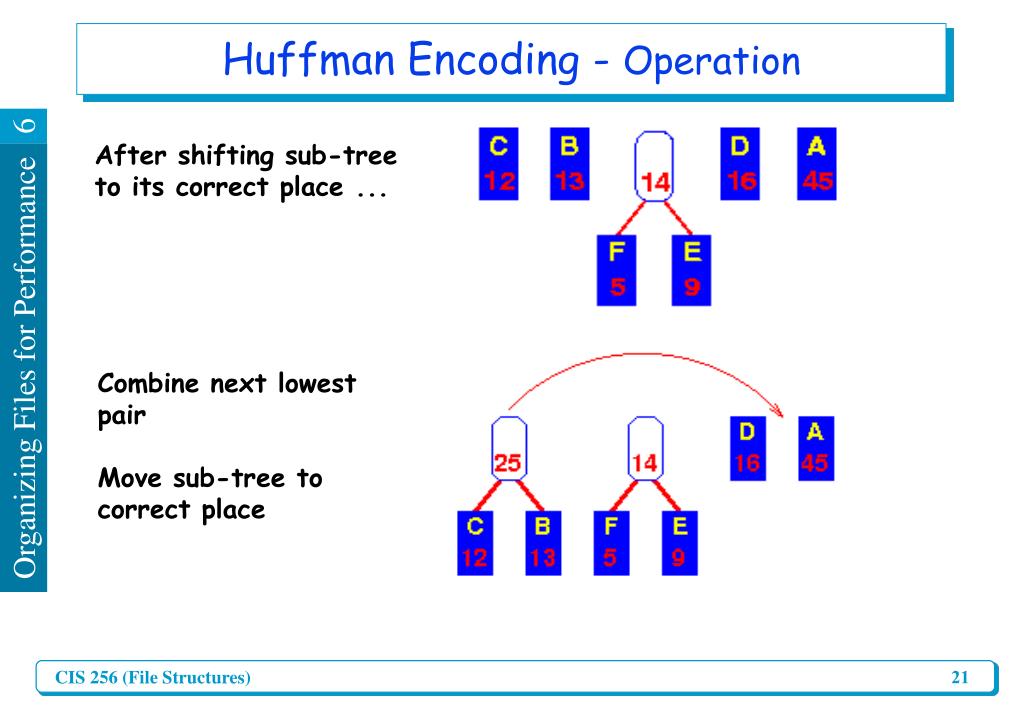 Huffman Encoding - Operation

Organizing Files for Performance 6

After shifting sub-tree to its correct place ...

C 12
B 13
14
D 16
A 45
F 5
E 9

Combine next lowest pair

Move sub-tree to correct place

25
14
D 16
A 45
C 12
B 13
F 5
E 9

CIS 256 (File Structures)

21